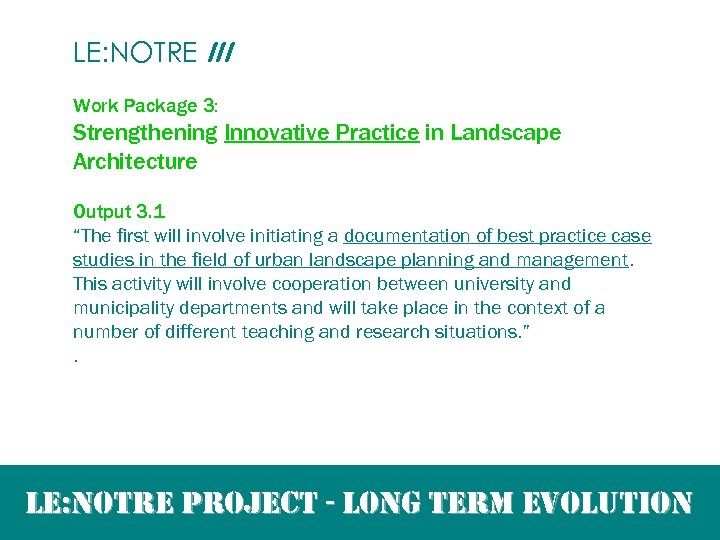 LE:NOTRE ///

Work Package 3:
Strengthening Innovative Practice in Landscape Architecture

Output 3.1
"The first will involve initiating a documentation of best practice case studies in the field of urban landscape planning and management. This activity will involve cooperation between university and municipality departments and will take place in the context of a number of different teaching and research situations."
.

LE:NOTRE PROJECT - LONG TERM EVOLUTION